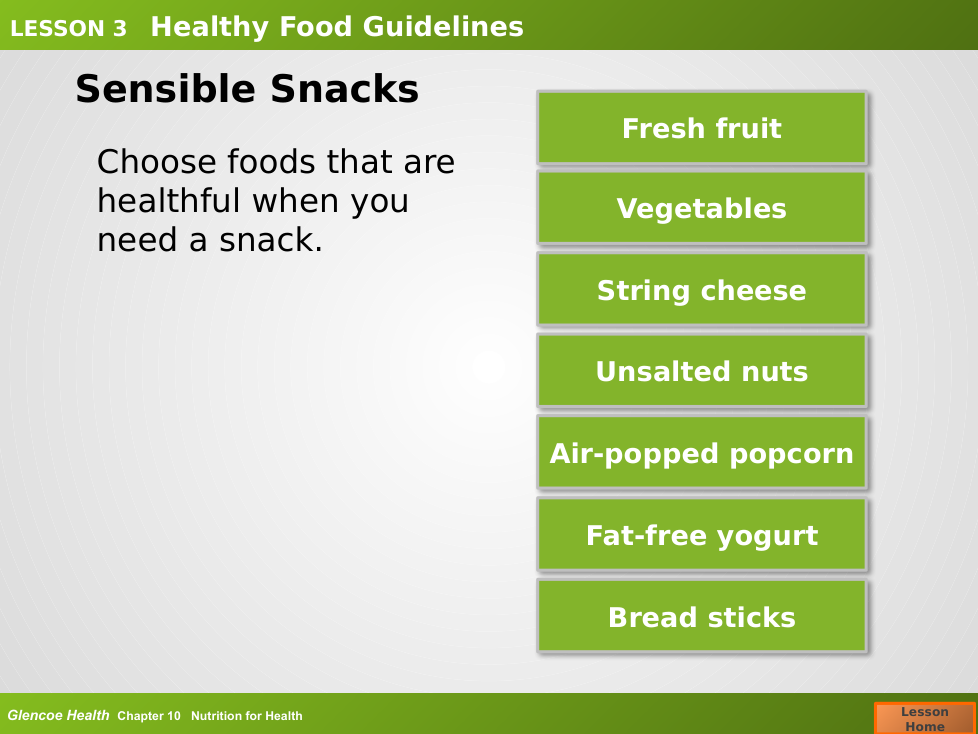 LESSON 3 Healthy Food Guidelines

Sensible Snacks

Choose foods that are healthful when you need a snack.

Fresh fruit

Vegetables

String cheese

Unsalted nuts

Air-popped popcorn

Fat-free yogurt

Bread sticks

Glencoe Health Chapter 10 Nutrition for Health

Lesson Home